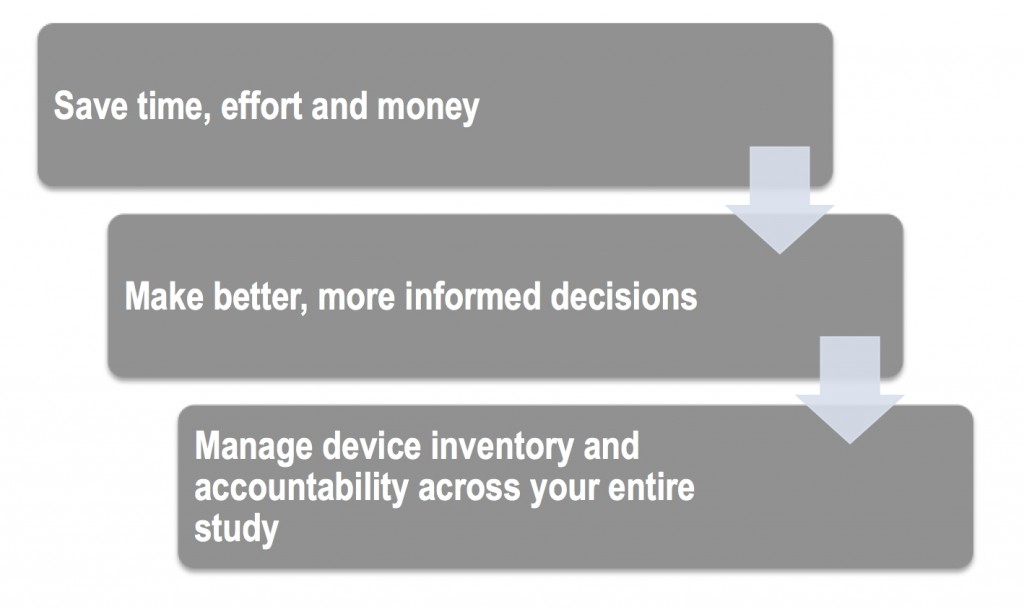 Save time, effort and money

Make better, more informed decisions

Manage device inventory and accountability across your entire study